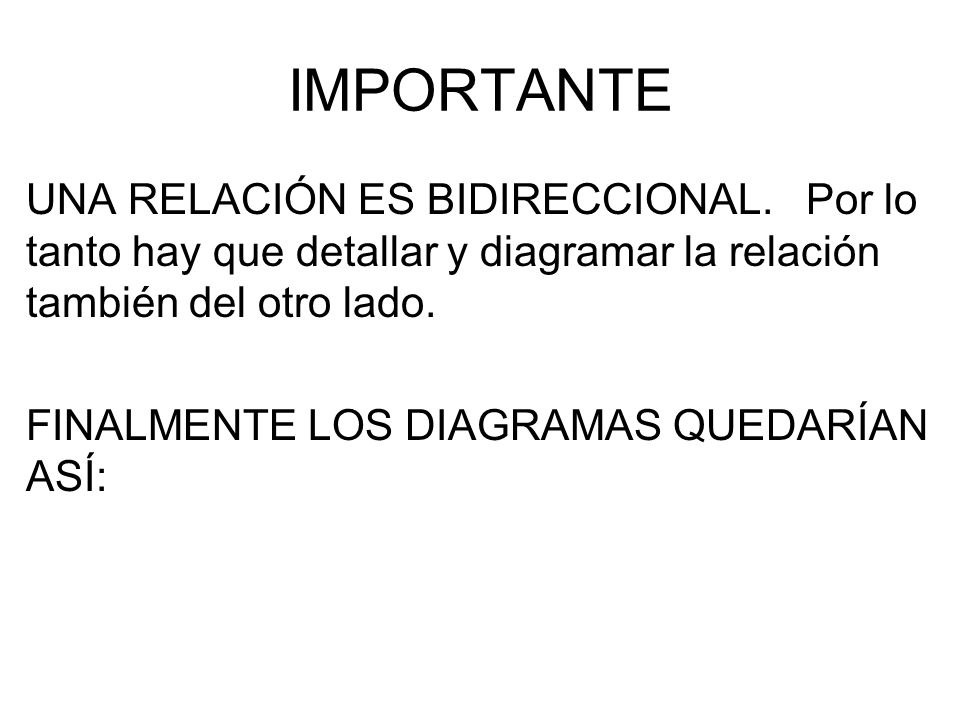 IMPORTANTE

UNA RELACIÓN ES BIDIRECCIONAL. Por lo tanto hay que detallar y diagramar la relación también del otro lado.

FINALMENTE LOS DIAGRAMAS QUEDARÍAN ASÍ: